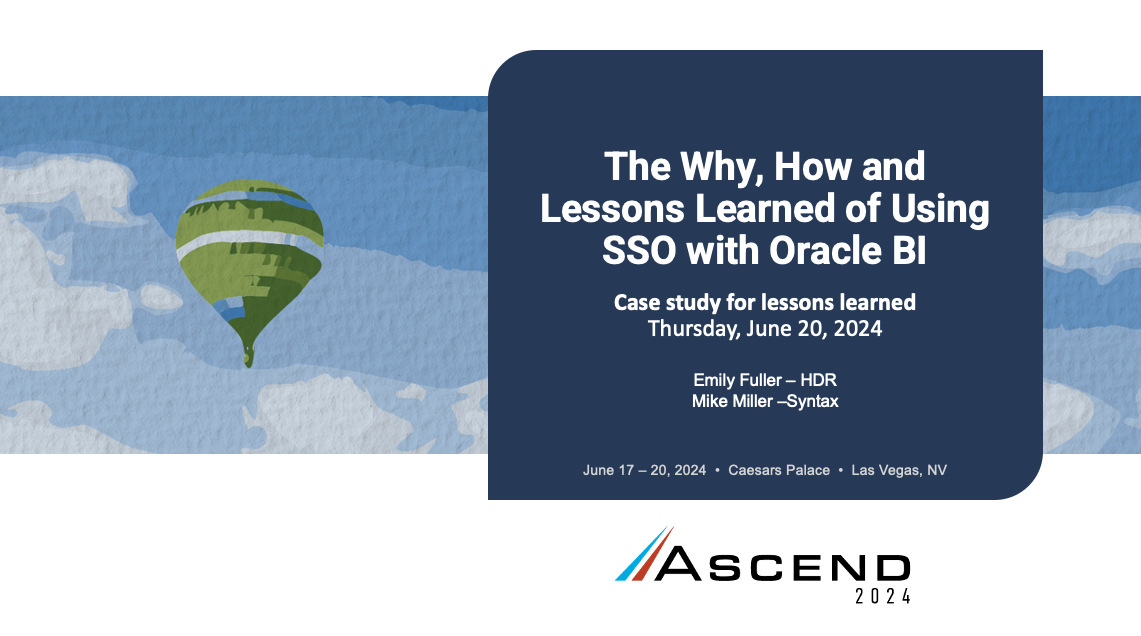 The Why, How and Lessons Learned of Using SSO with Oracle BI

Case study for lessons learned
Thursday, June 20, 2024

Emily Fuller – HDR
Mike Miller –Syntax

June 17 – 20, 2024 • Caesars Palace • Las Vegas, NV

ASCEND
2024